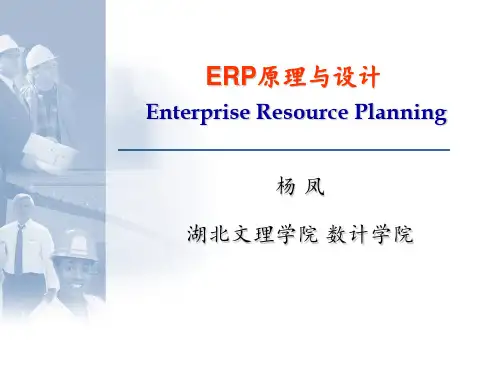 ERP原理与设计
Enterprise Resource Planning

杨 凤

湖北文理学院 数计学院